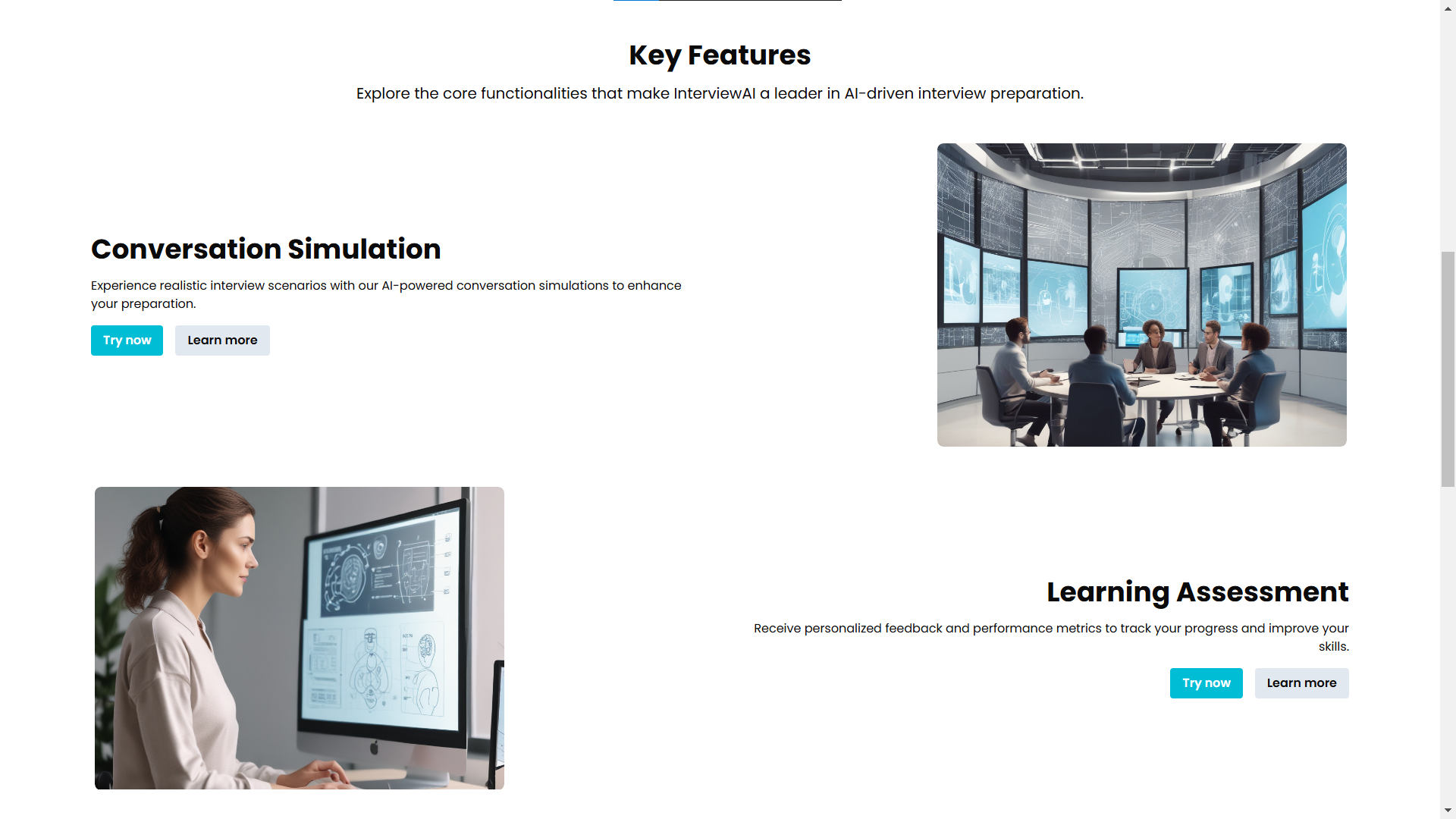 Key Features

Explore the core functionalities that make InterviewAI a leader in AI-driven interview preparation.

Conversation Simulation

Experience realistic interview scenarios with our AI-powered conversation simulations to enhance your preparation.

Try now

Learn more

Learning Assessment

Receive personalized feedback and performance metrics to track your progress and improve your skills.

Try now

Learn more